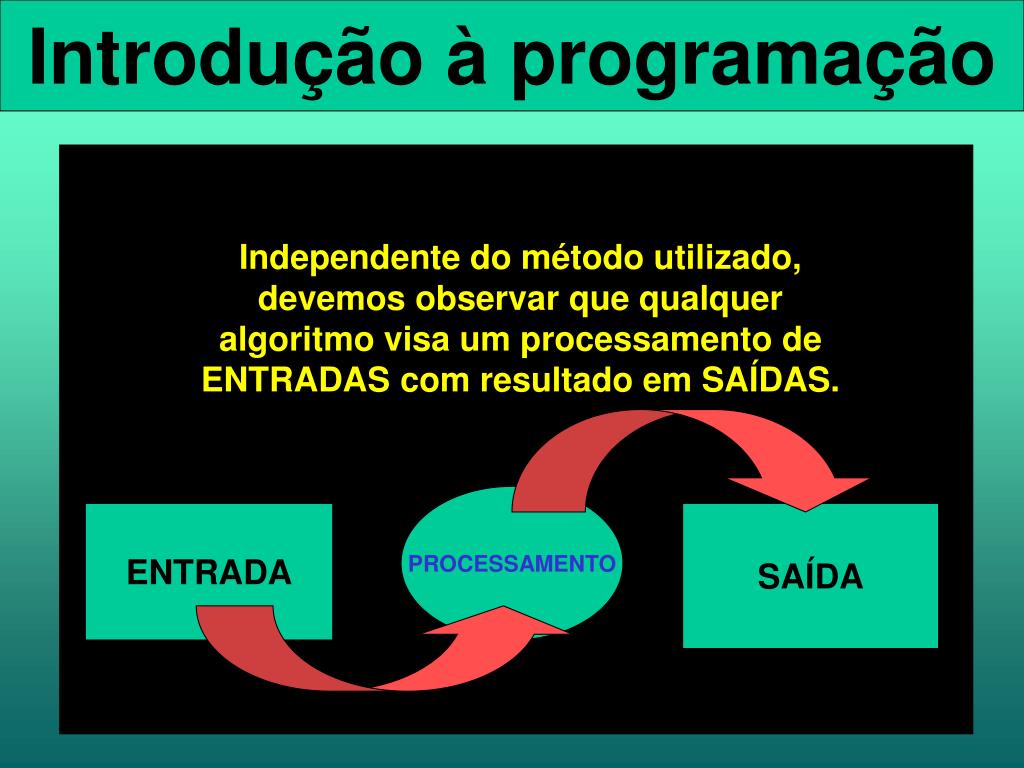 Introdução à programação

Independente do método utilizado, devemos observar que qualquer algoritmo visa um processamento de ENTRADAS com resultado em SAÍDAS.

ENTRADA

PROCESSAMENTO

SAÍDA